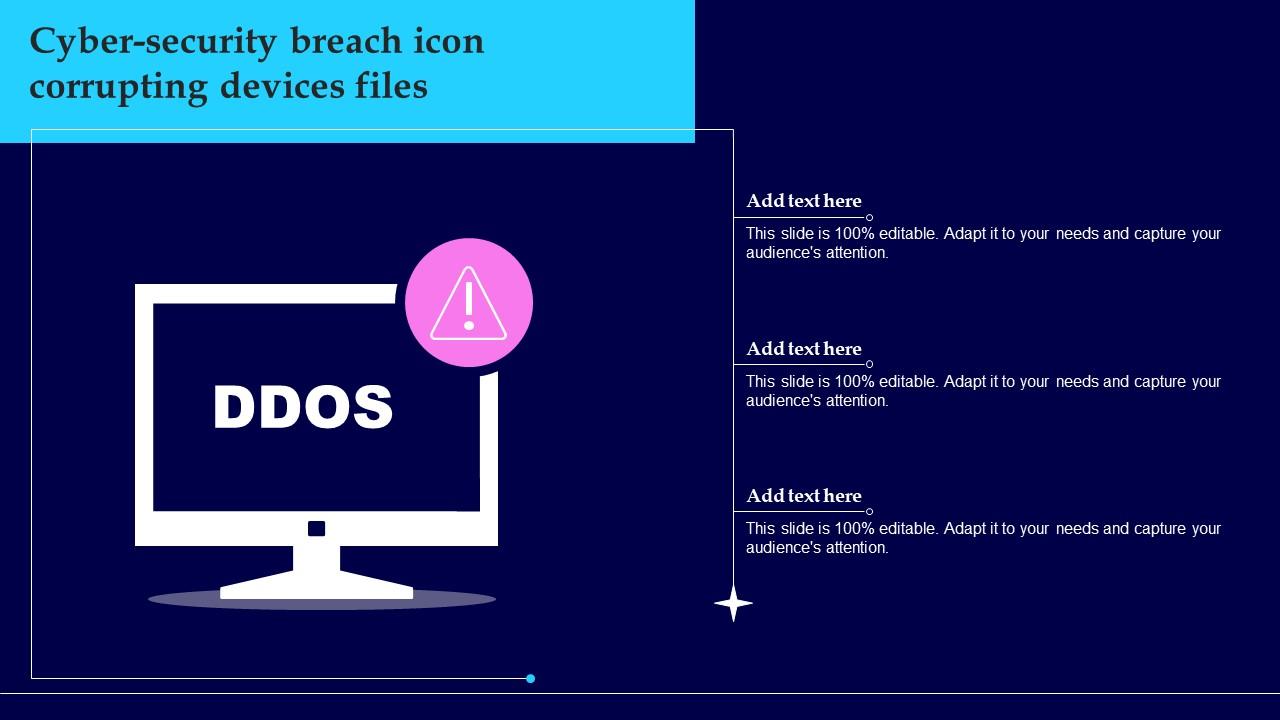 Cyber-security breach icon corrupting devices files

DDOS

Add text here
This slide is 100% editable. Adapt it to your needs and capture your audience's attention.

Add text here
This slide is 100% editable. Adapt it to your needs and capture your audience's attention.

Add text here
This slide is 100% editable. Adapt it to your needs and capture your audience's attention.